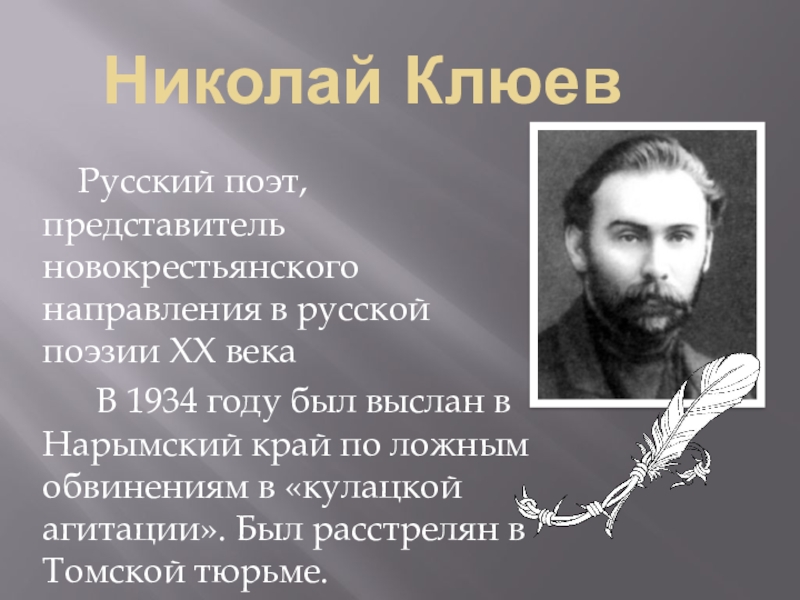 Николай Клюев

Русский поэт, представитель новокрестьянского направления в русской поэзии XX века

В 1934 году был выслан в Нарымский край по ложным обвинениям в «кулацкой агитации». Был расстрелян в Томской тюрьме.